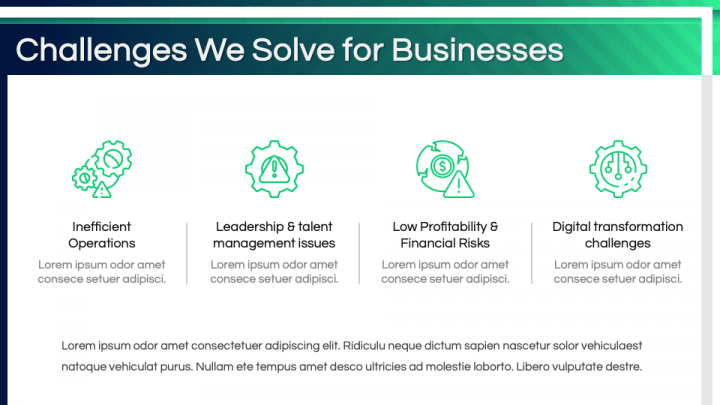 Challenges We Solve for Businesses

Inefficient Operations
Lorem ipsum odor amet consece setuer adipisci.

Leadership & talent management issues
Lorem ipsum odor amet consece setuer adipisci.

Low Profitability & Financial Risks
Lorem ipsum odor amet consece setuer adipisci.

Digital transformation challenges
Lorem ipsum odor amet consece setuer adipisci.

Lorem ipsum odor amet consectetuer adipiscing elit. Ridiculu neque dictum sapien nascetur solor vehiculaest natoque vehiculat purus. Nullam ete tempus amet desco ultricies ad molestie loborto. Libero vulputate destre.